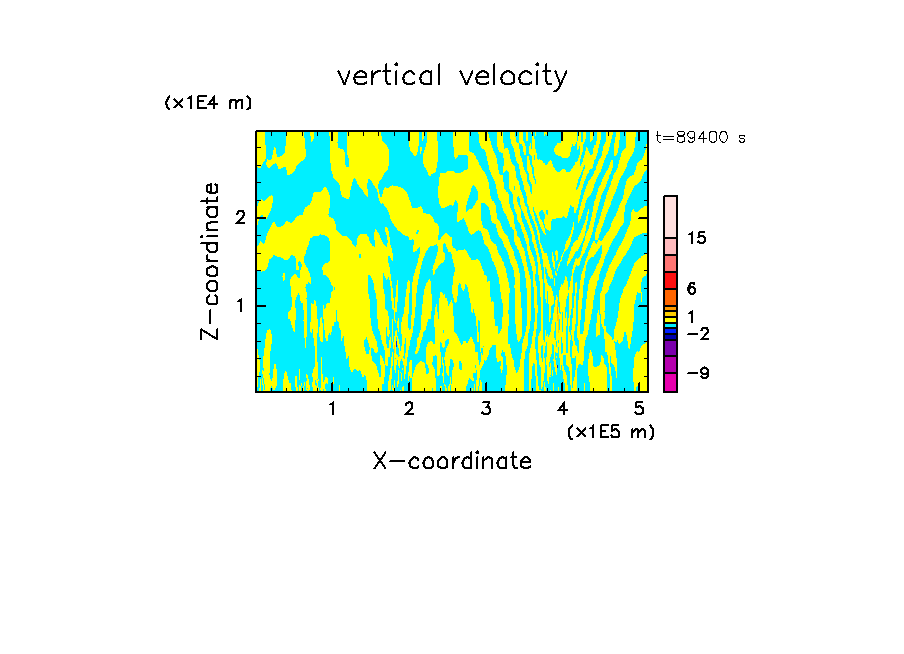 vertical velocity

(x1E4 m)

t=89400 s

Z-coordinate

2

1

15

6

1

−2

−9

1 2 3 4 5

(x1E5 m)

X-coordinate